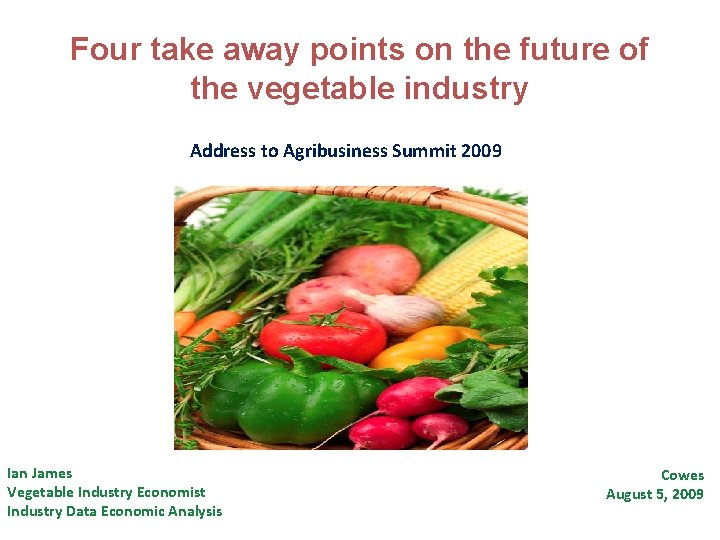 Four take away points on the future of the vegetable industry

Address to Agribusiness Summit 2009

Ian James
Vegetable Industry Economist
Industry Data Economic Analysis

Cowes
August 5, 2009